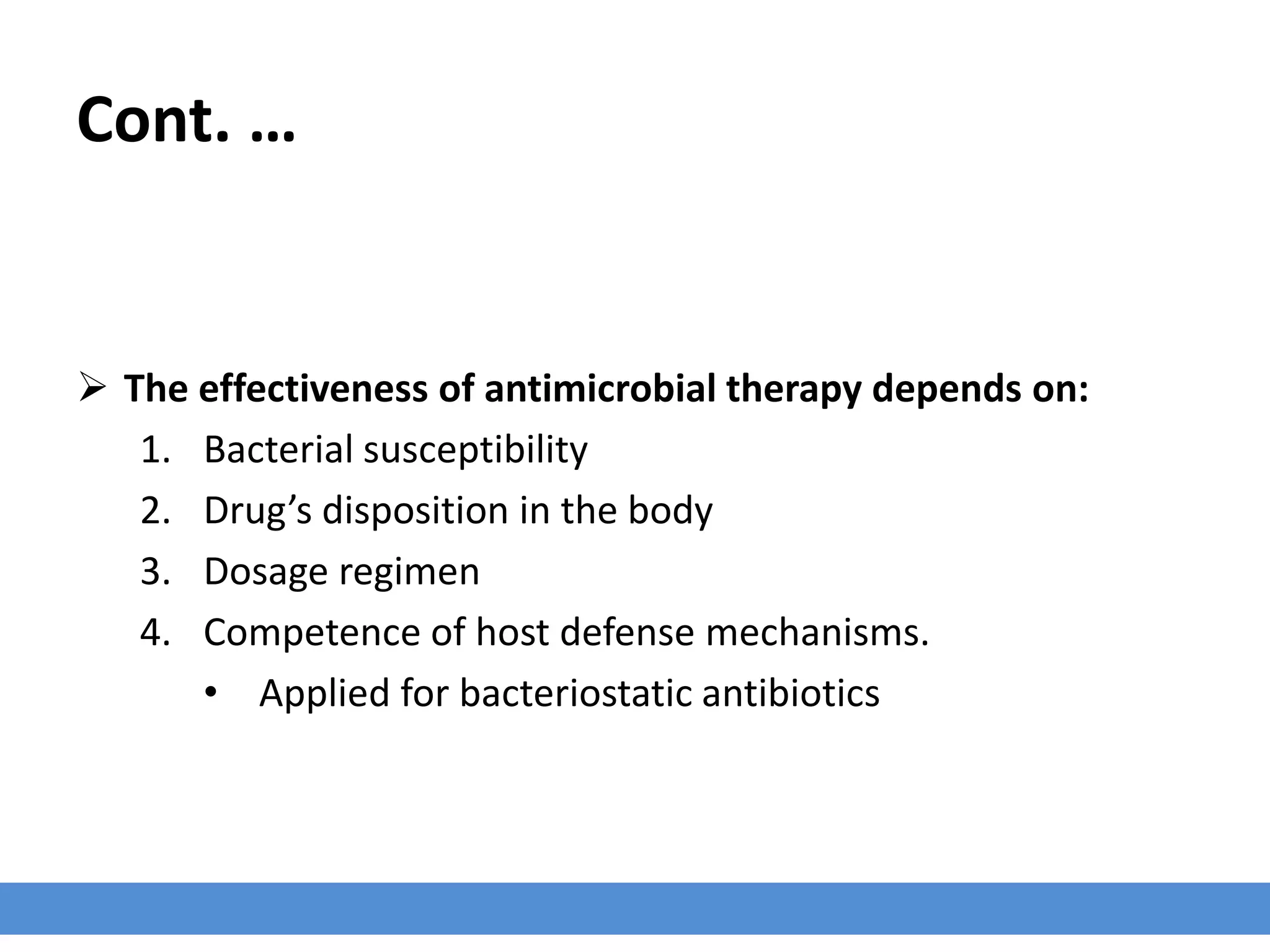 Cont. …

➢ The effectiveness of antimicrobial therapy depends on:

1. Bacterial susceptibility
2. Drug’s disposition in the body
3. Dosage regimen
4. Competence of host defense mechanisms.
   • Applied for bacteriostatic antibiotics